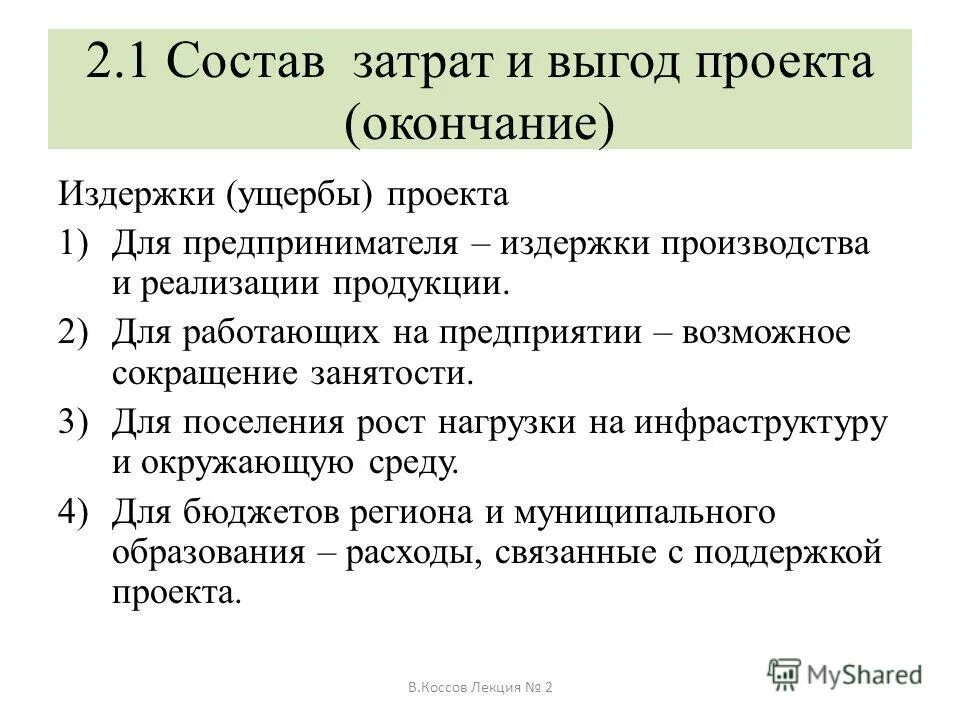 2.1 Состав затрат и выгод проекта (окончание)

Издержки (ущербы) проекта

1) Для предпринимателя – издержки производства и реализации продукции.

2) Для работающих на предприятии – возможное сокращение занятости.

3) Для поселения рост нагрузки на инфраструктуру и окружающую среду.

4) Для бюджетов региона и муниципального образования – расходы, связанные с поддержкой проекта.

В.Коссов Лекция № 2

MyShared